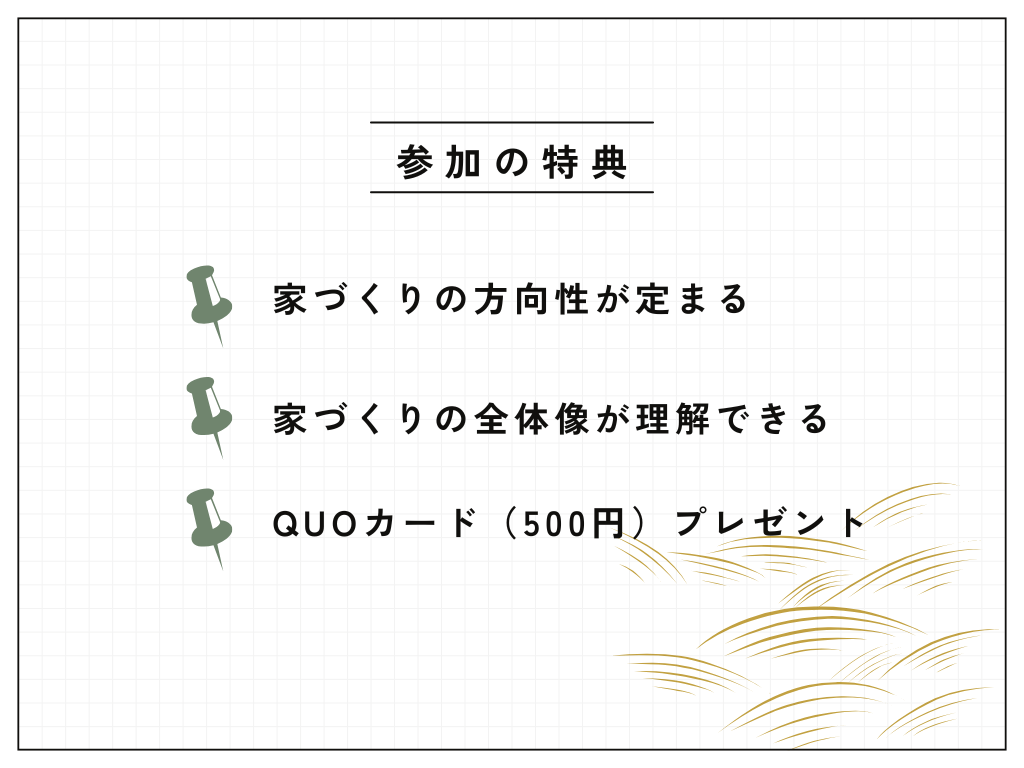 参加の特典

家づくりの方向性が定まる

家づくりの全体像が理解できる

QUOカード（500円）プレゼント